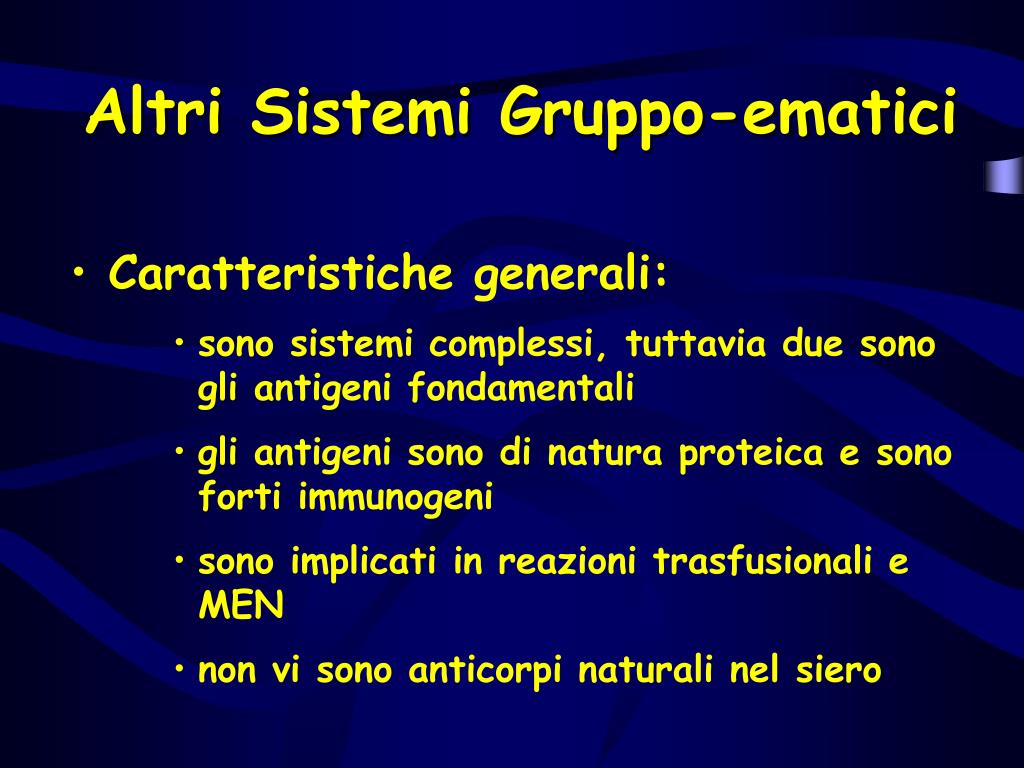 Altri Sistemi Gruppo-ematici

• Caratteristiche generali:
  • sono sistemi complessi, tuttavia due sono gli antigeni fondamentali
  • gli antigeni sono di natura proteica e sono forti immunogeni
  • sono implicati in reazioni trasfusionali e MEN
  • non vi sono anticorpi naturali nel siero